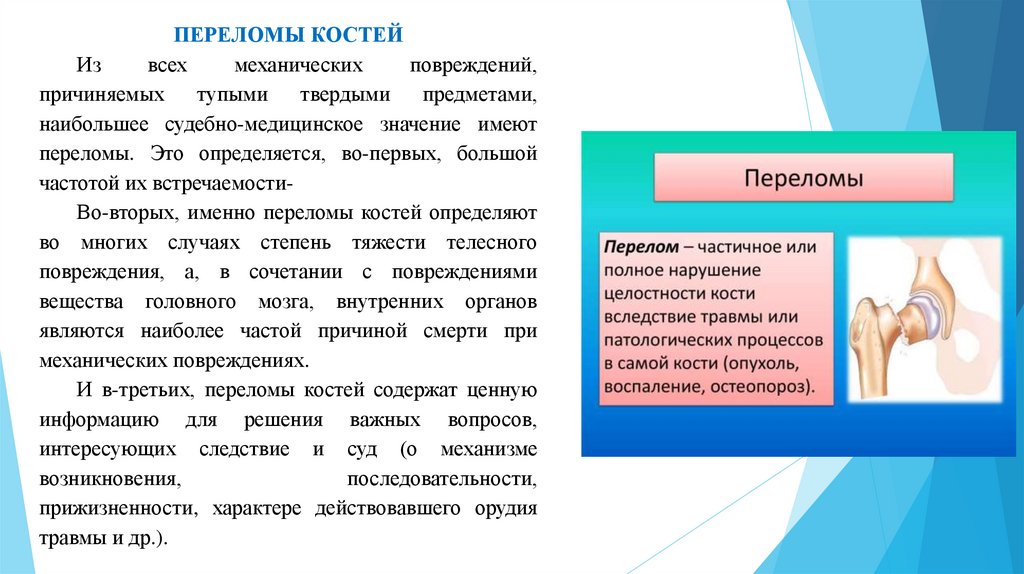 ПЕРЕЛОМЫ КОСТЕЙ

Из всех механических повреждений, причиняемых тупыми твердыми предметами, наибольшее судебно-медицинское значение имеют переломы. Это определяется, во-первых, большой частотой их встречаемости-

Во-вторых, именно переломы костей определяют во многих случаях степень тяжести телесного повреждения, а, в сочетании с повреждениями вещества головного мозга, внутренних органов являются наиболее частой причиной смерти при механических повреждениях.

И в-третьих, переломы костей содержат ценную информацию для решения важных вопросов, интересующих следствие и суд (о механизме возникновения, последовательности, прижизненности, характере действовавшего орудия травмы и др.).

Переломы

Перелом – частичное или полное нарушение целостности кости вследствие травмы или патологических процессов в самой кости (опухоль, воспаление, остеопороз).